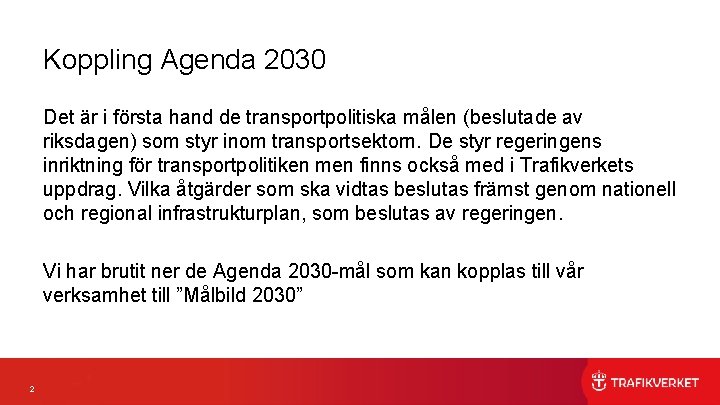 Koppling Agenda 2030

Det är i första hand de transportpolitiska målen (beslutade av riksdagen) som styr inom transportsektorn. De styr regeringens inriktning för transportpolitiken men finns också med i Trafikverkets uppdrag. Vilka åtgärder som ska vidtas beslutas främst genom nationell och regional infrastrukturplan, som beslutas av regeringen.

Vi har brutit ner de Agenda 2030-mål som kan kopplas till vår verksamhet till ”Målbild 2030”

2

TRAFIKVERKET